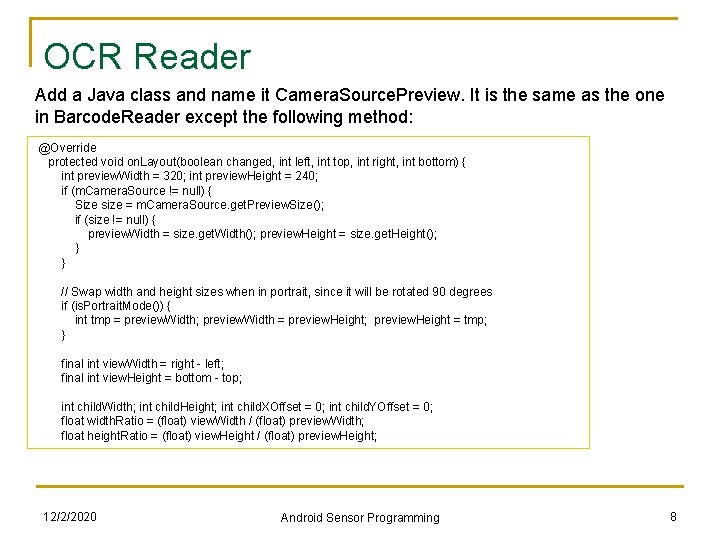 OCR Reader

Add a Java class and name it CameraSourcePreview. It is the same as the one in BarcodeReader except the following method:

@Override
protected void onLayout(boolean changed, int left, int top, int right, int bottom) {
int previewWidth = 320; int previewHeight = 240;
if (mCameraSource != null) {
Size size = mCameraSource.getPreviewSize();
if (size != null) {
previewWidth = size.getWidth(); previewHeight = size.getHeight();
}
}

// Swap width and height sizes when in portrait, since it will be rotated 90 degrees
if (isPortraitMode()) {
int tmp = previewWidth; previewWidth = previewHeight; previewHeight = tmp;
}

final int viewWidth = right - left;
final int viewHeight = bottom - top;

int childWidth; int childHeight; int childXOffset = 0; int childYOffset = 0;
float widthRatio = (float) viewWidth / (float) previewWidth;
float heightRatio = (float) viewHeight / (float) previewHeight;

12/2/2020

Android Sensor Programming

8